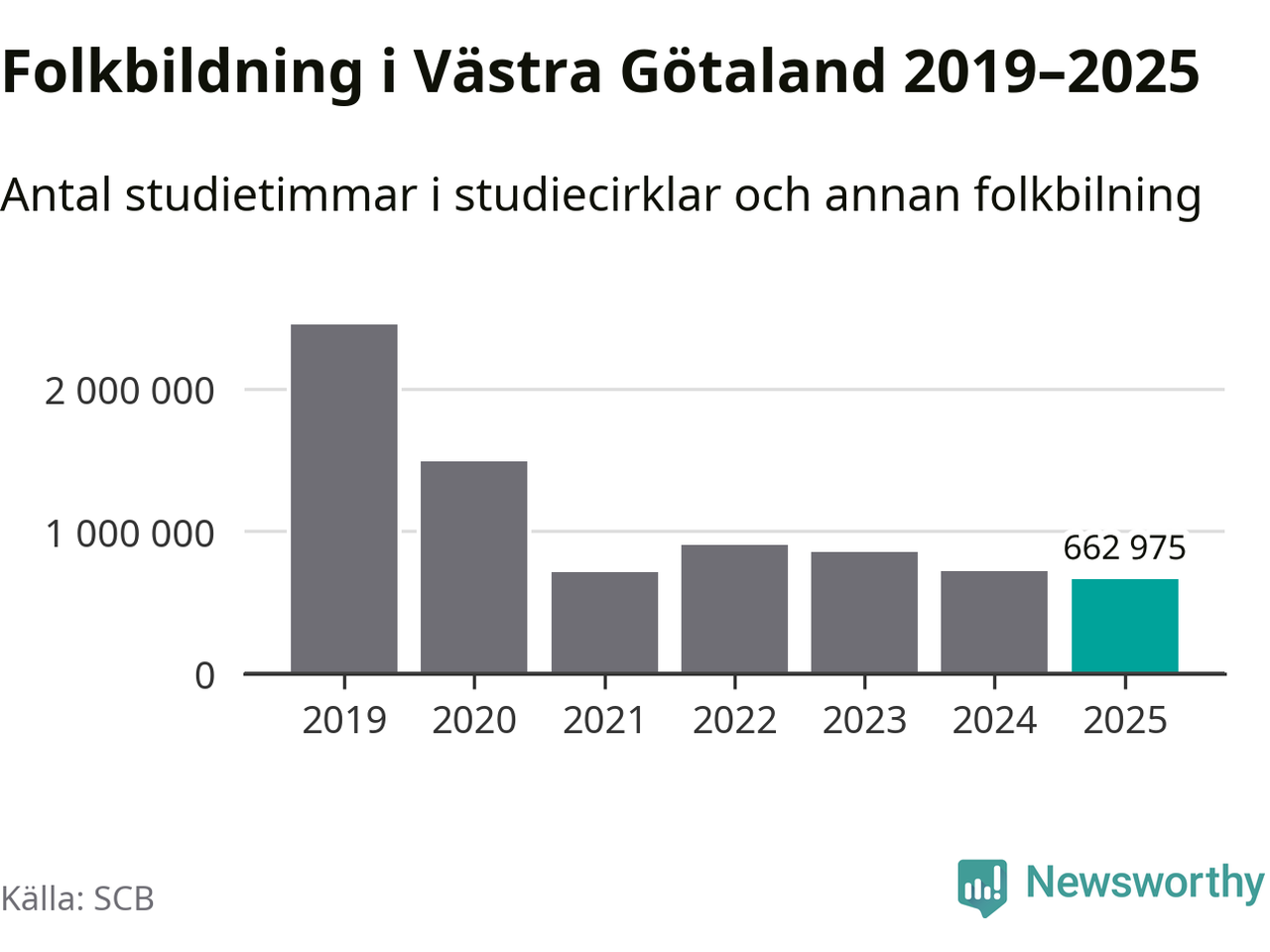 Folkbildning i Västra Götaland 2019–2025

Antal studietimmar i studiecirklar och annan folkbilning

2 000 000
1 000 000
0

662 975

2019
2020
2021
2022
2023
2024
2025

Källa: SCB

Newsworthy